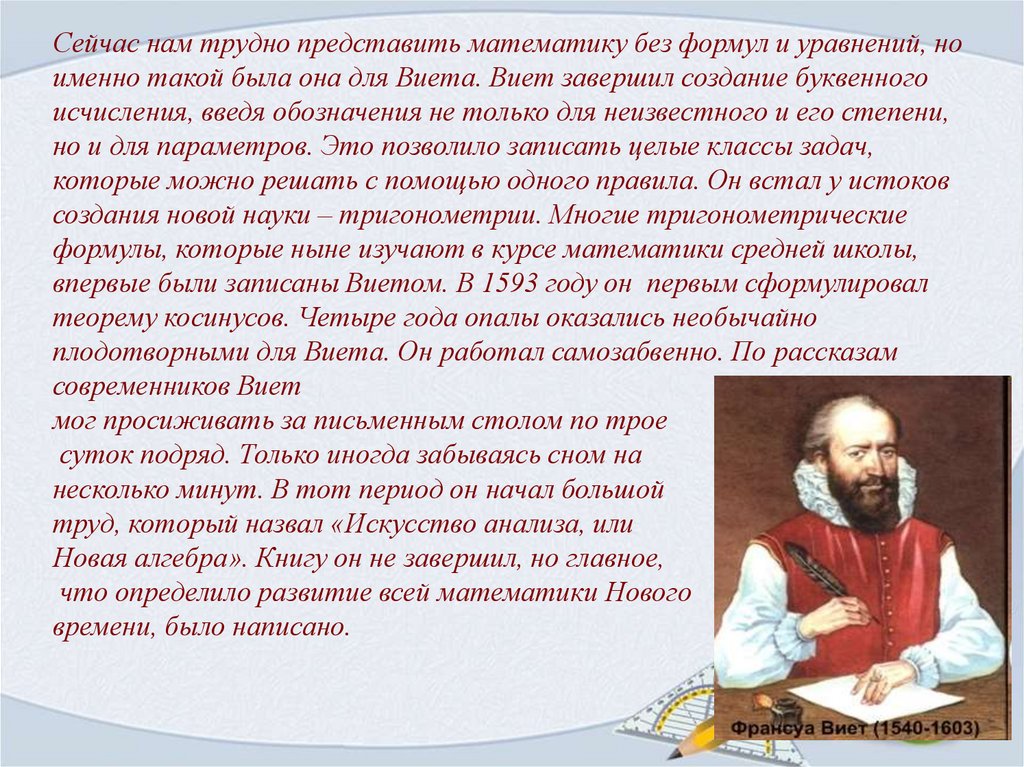 Сейчас нам трудно представить математику без формул и уравнений, но именно такой была она для Виета. Виет завершил создание буквенного исчисления, введя обозначения не только для неизвестного и его степени, но и для параметров. Это позволило записать целые классы задач, которые можно решать с помощью одного правила. Он встал у истоков создания новой науки – тригонометрии. Многие тригонометрические формулы, которые ныне изучают в курсе математики средней школы, впервые были записаны Виетом. В 1593 году он первым сформулировал теорему косинусов. Четыре года опалы оказались необычайно плодотворными для Виета. Он работал самозабвенно. По рассказам современников Виет мог просиживать за письменным столом по трое суток подряд. Только иногда забываясь сном на несколько минут. В тот период он начал большой труд, который назвал «Искусство анализа, или Новая алгебра». Книгу он не завершил, но главное, что определило развитие всей математики Нового времени, было написано.

Франсуа Виет (1540-1603)